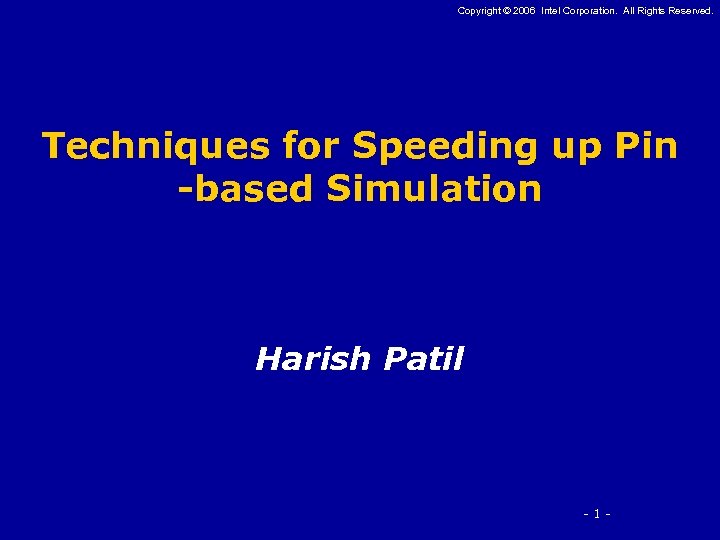 Copyright © 2006 Intel Corporation. All Rights Reserved.

Techniques for Speeding up Pin -based Simulation

Harish Patil

- 1 -